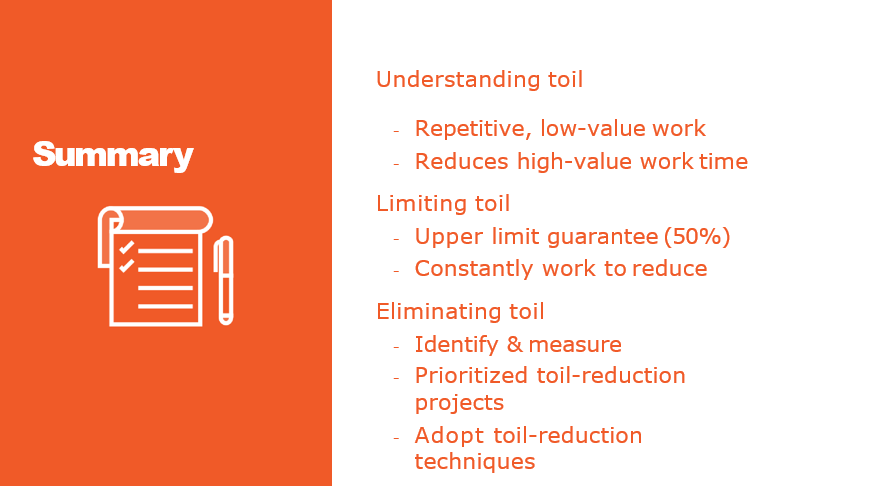 Summary

Understanding toil

- Repetitive, low-value work
- Reduces high-value work time

Limiting toil

- Upper limit guarantee (50%)
- Constantly work to reduce

Eliminating toil

- Identify & measure
- Prioritized toil-reduction projects
- Adopt toil-reduction techniques